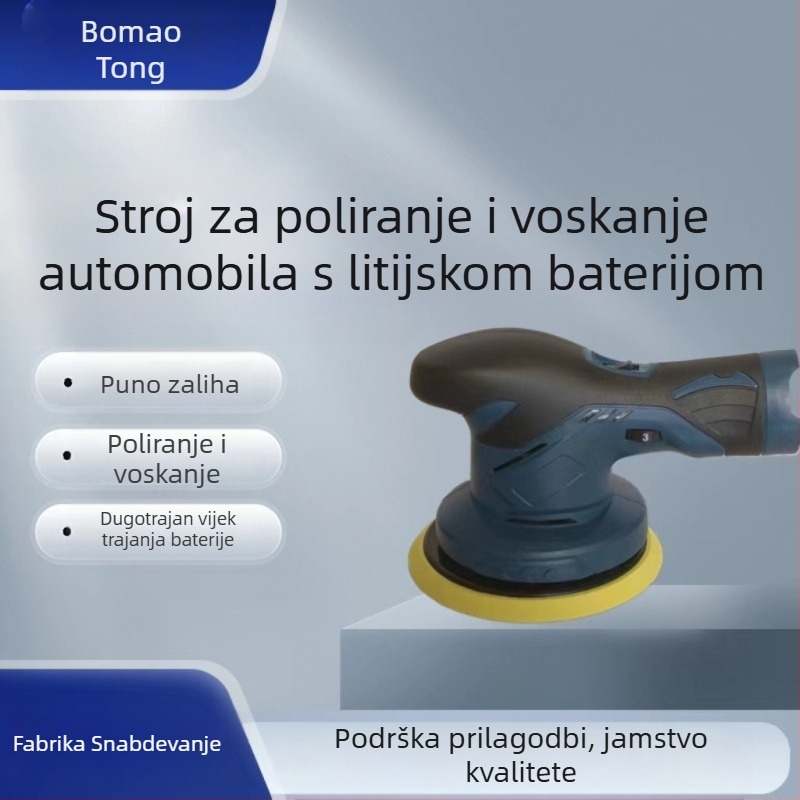 Bomao Tong

Stroj za poliranje i voskanje automobila s litijskom baterijom

• Puno zaliha

• Poliranje i voskanje

• Dugotrajan vijek trajanja baterije

3

Fabrika Snabdevanje

Podrška prilagodbi, jamstvo kvalitete